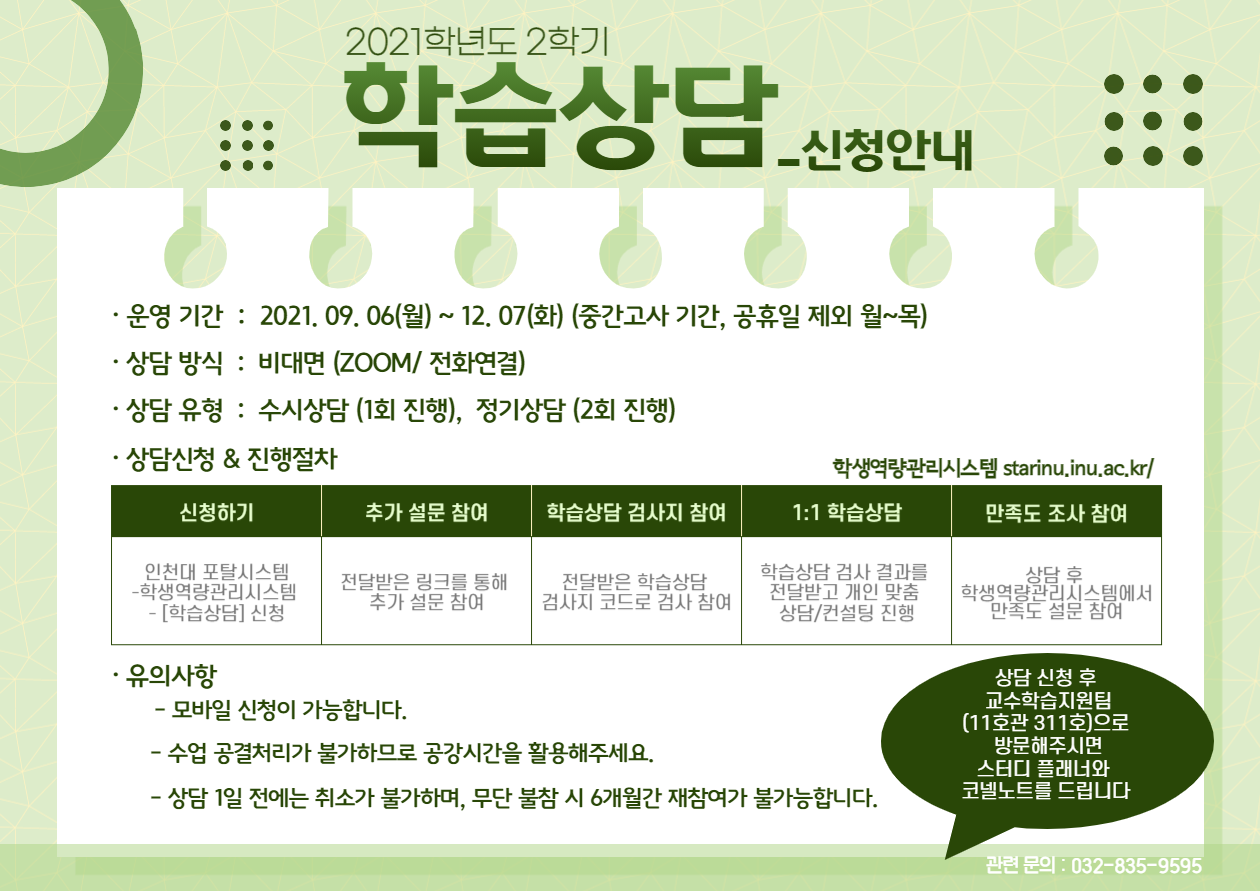 2021학년도 2학기

학습상담_신청안내

· 운영 기간 : 2021. 09. 06(월) ~ 12. 07(화) (중간고사 기간, 공휴일 제외 월~목)

· 상담 방식 : 비대면 (ZOOM/ 전화연결)

· 상담 유형 : 수시상담 (1회 진행), 정기상담 (2회 진행)

· 상담신청 & 진행절차

학생역량관리시스템 starinu.inu.ac.kr/

| 신청하기 | 추가 설문 참여 | 학습상담 검사지 참여 | 1:1 학습상담 | 만족도 조사 참여 |
|---|---|---|---|---|
| 인천대 포탈시스템 -학생역량관리시스템 - [학습상담] 신청 | 전달받은 링크를 통해 추가 설문 참여 | 전달받은 학습상담 검사지 코드로 검사 참여 | 학습상담 검사 결과를 전달받고 개인 맞춤 상담/컨설팅 진행 | 상담 후 학생역량관리시스템에서 만족도 설문 참여 |

· 유의사항

- 모바일 신청이 가능합니다.

- 수업 공결처리가 불가하므로 공강시간을 활용해주세요.

- 상담 1일 전에는 취소가 불가하며, 무단 불참 시 6개월간 재참여가 불가능합니다.

상담 신청 후 교수학습지원팀 (11호관 311호)으로 방문해주시면 스터디 플래너와 코넬노트를 드립니다

관련 문의 : 032-835-9595